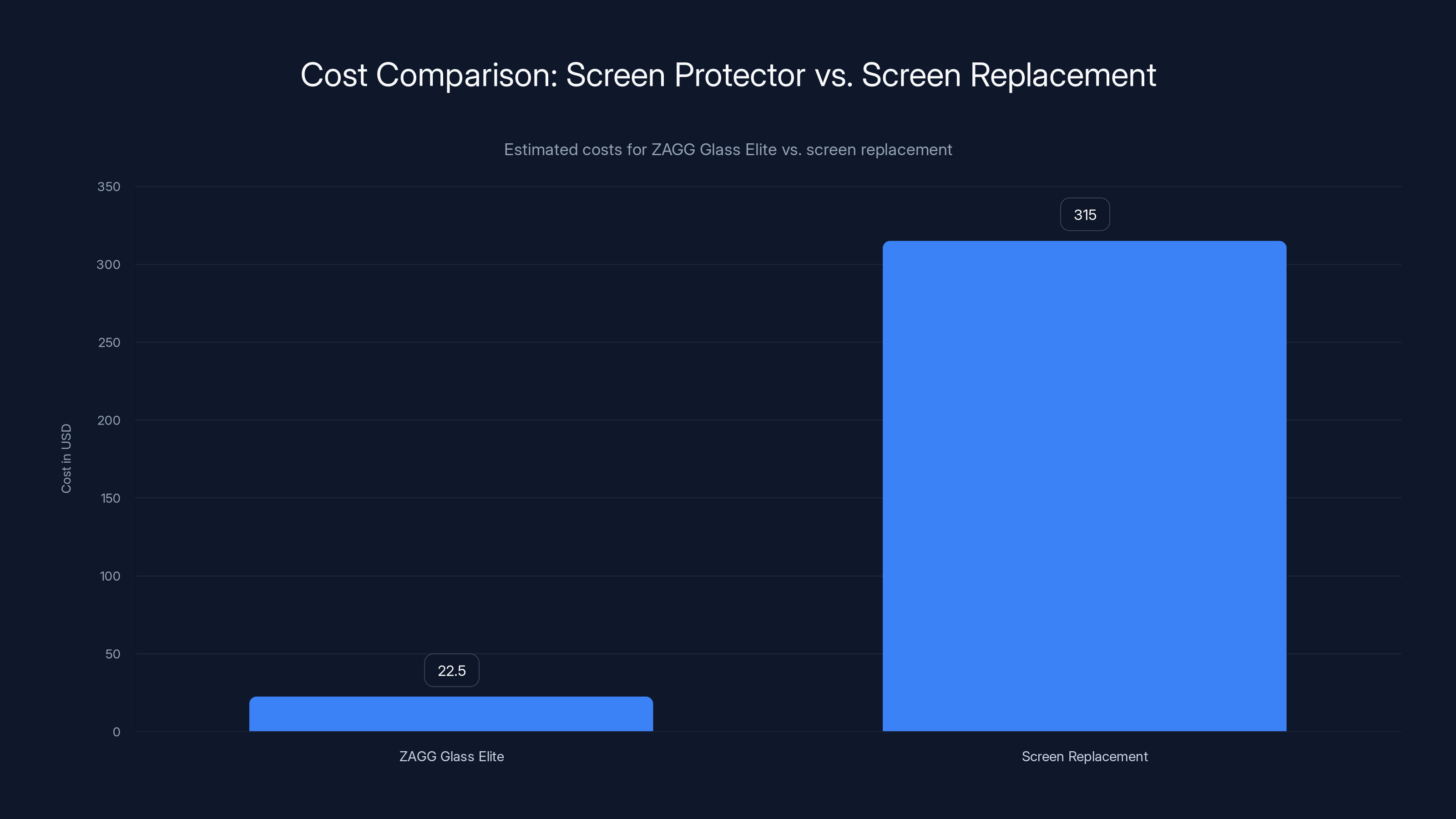 Cost Comparison: Screen Protector vs. Screen Replacement

Estimated costs for ZAGG Glass Elite vs. screen replacement

Cost in USD

350
300
250
200
150
100
50
0

22.5
315

ZAGG Glass Elite
Screen Replacement